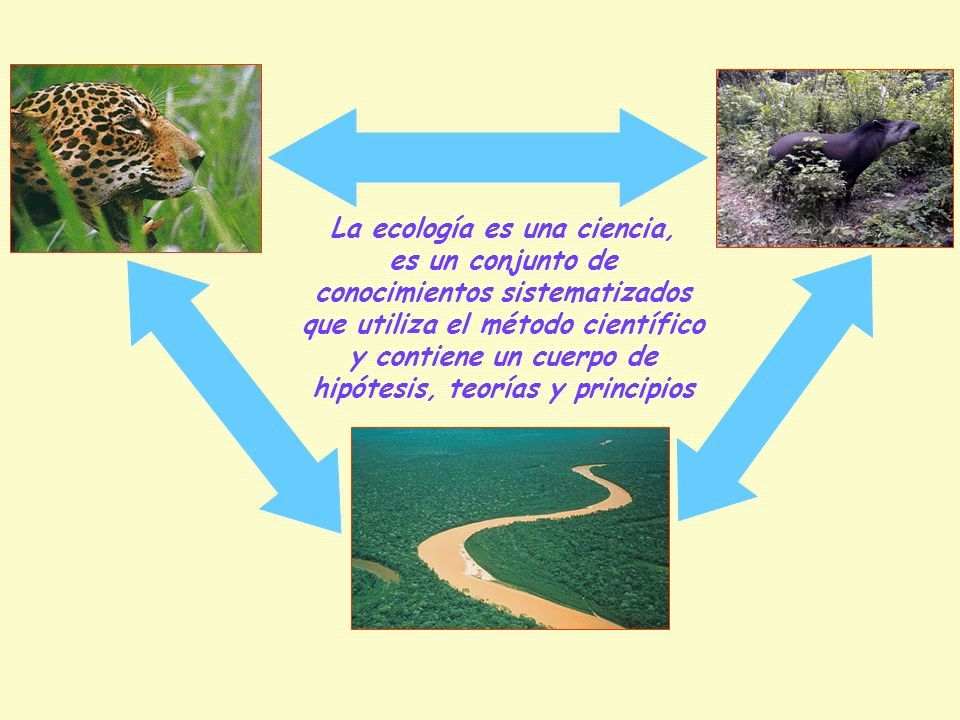 La ecología es una ciencia, es un conjunto de conocimientos sistematizados que utiliza el método científico y contiene un cuerpo de hipótesis, teorías y principios